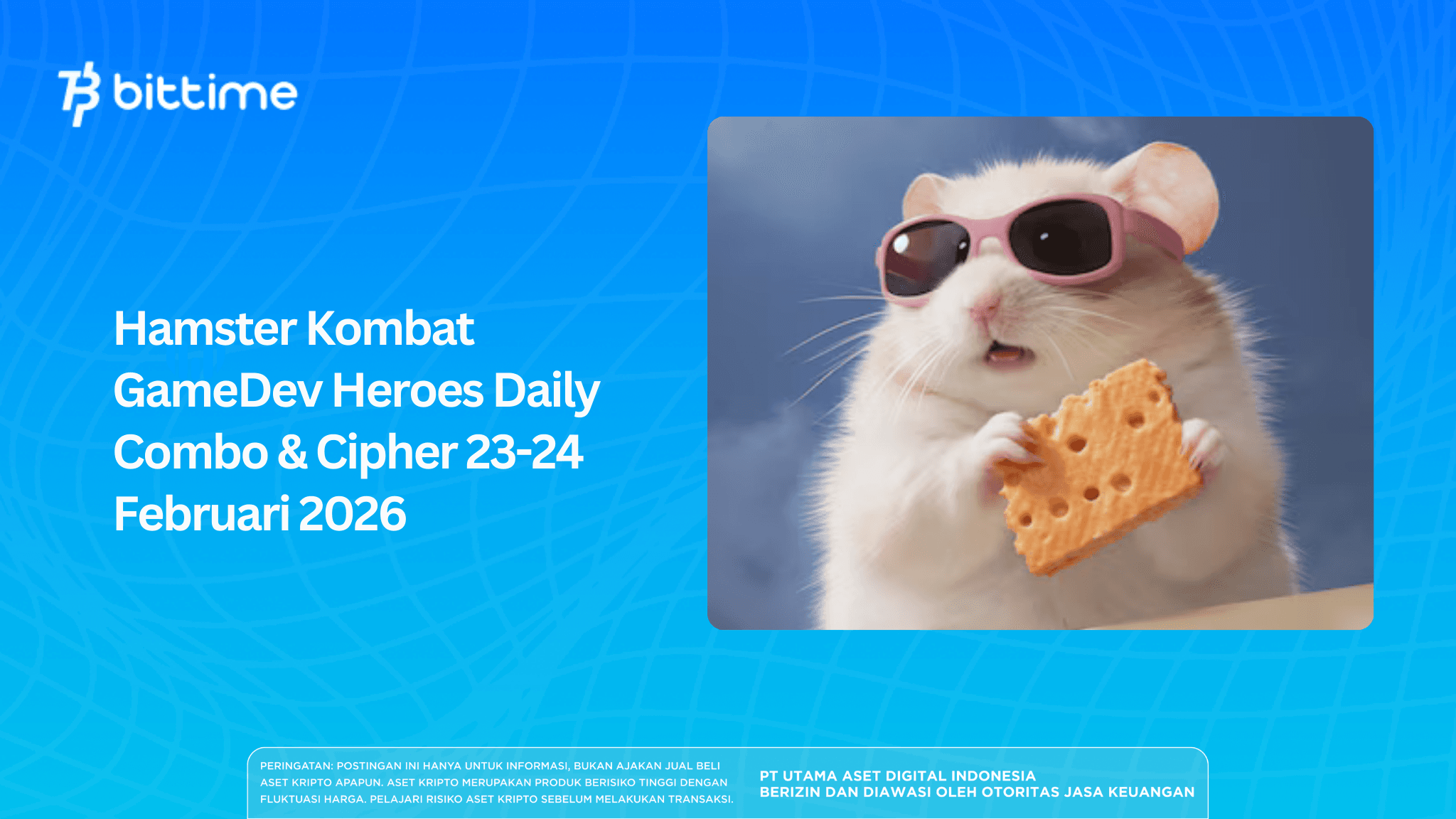 bittime

Hamster Kombat GameDev Heroes Daily Combo & Cipher 23-24 Februari 2026

PERINGATAN: POSTINGAN INI HANYA UNTUK INFORMASI, BUKAN AJAKAN JUAL BELI ASET KRIPTO APAPUN. ASET KRIPTO MERUPAKAN PRODUK BERISIKO TINGGI DENGAN FLUKTUASI HARGA. PELAJARI RISIKO ASET KRIPTO SEBELUM MELAKUKAN TRANSAKSI.

PT UTAMA ASET DIGITAL INDONESIA
BERIZIN DAN DIAWASI OLEH OTORITAS JASA KEUANGAN